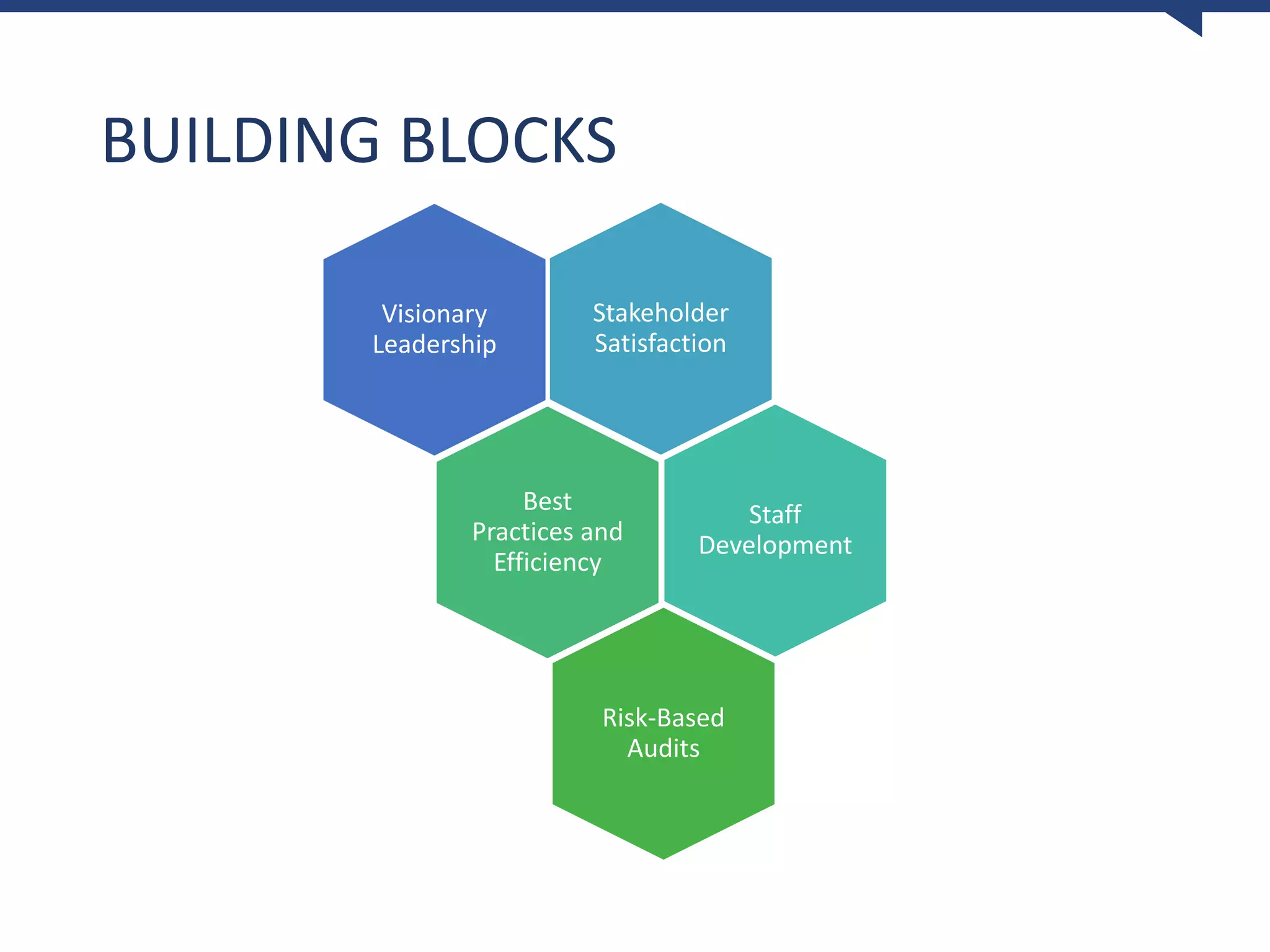 BUILDING BLOCKS

Visionary Leadership

Stakeholder Satisfaction

Best Practices and Efficiency

Staff Development

Risk-Based Audits